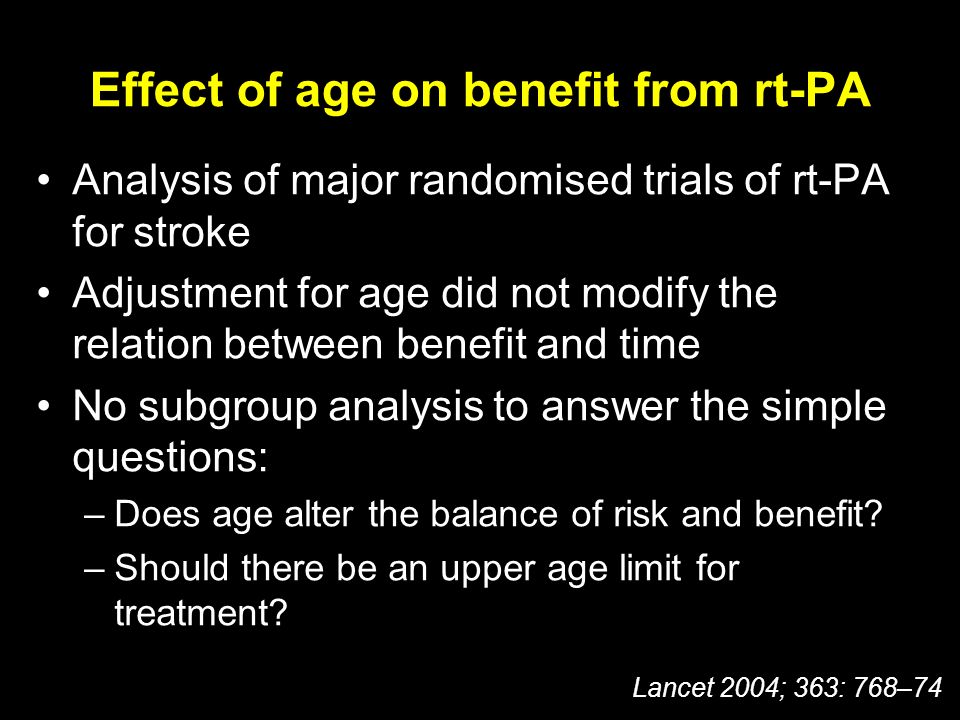 Effect of age on benefit from rt-PA

• Analysis of major randomised trials of rt-PA for stroke
• Adjustment for age did not modify the relation between benefit and time
• No subgroup analysis to answer the simple questions:
– Does age alter the balance of risk and benefit?
– Should there be an upper age limit for treatment?

Lancet 2004; 363: 768–74